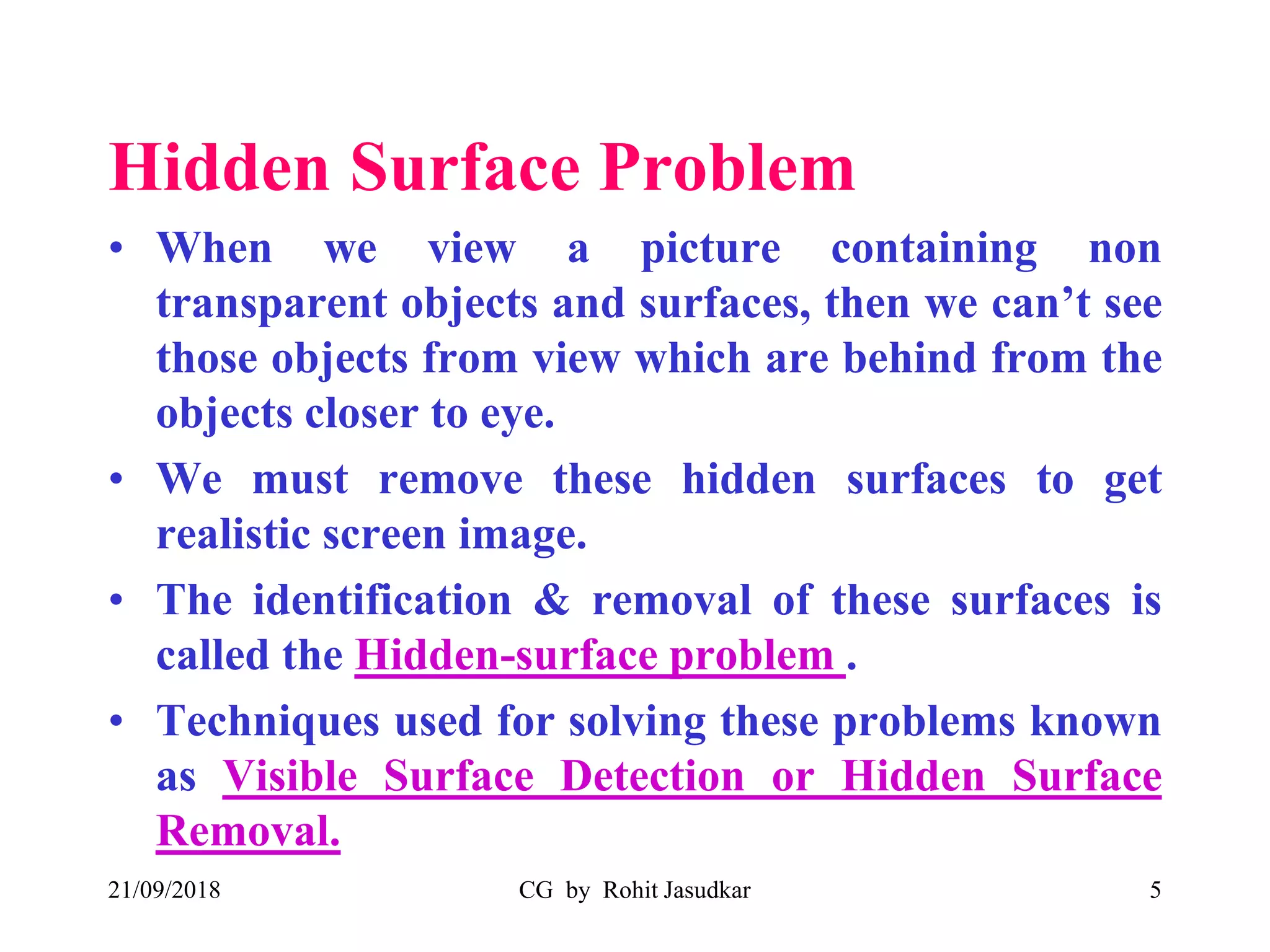 Hidden Surface Problem

• When we view a picture containing non transparent objects and surfaces, then we can’t see those objects from view which are behind from the objects closer to eye.

• We must remove these hidden surfaces to get realistic screen image.

• The identification & removal of these surfaces is called the Hidden-surface problem .

• Techniques used for solving these problems known as Visible Surface Detection or Hidden Surface Removal.

21/09/2018

CG by Rohit Jasudkar

5